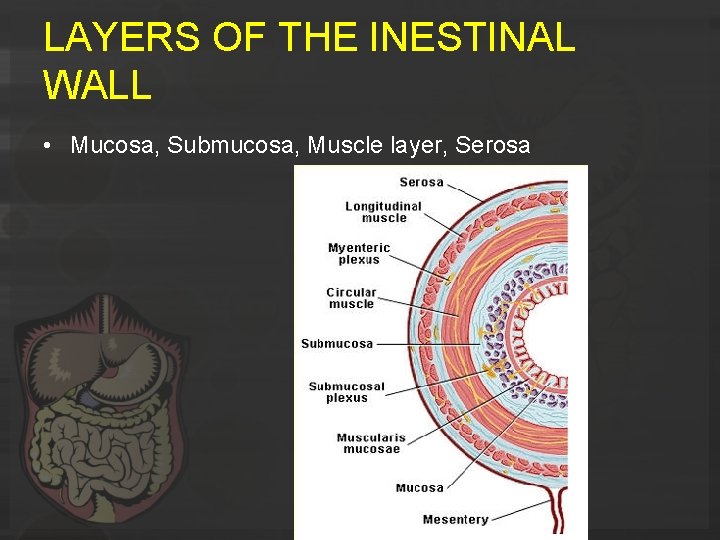 LAYERS OF THE INESTINAL WALL

• Mucosa, Submucosa, Muscle layer, Serosa

Serosa
Longitudinal muscle
Myenteric plexus
Circular muscle
Submucosa
Submucosal plexus
Muscularis mucosae
Mucosa
Mesentery